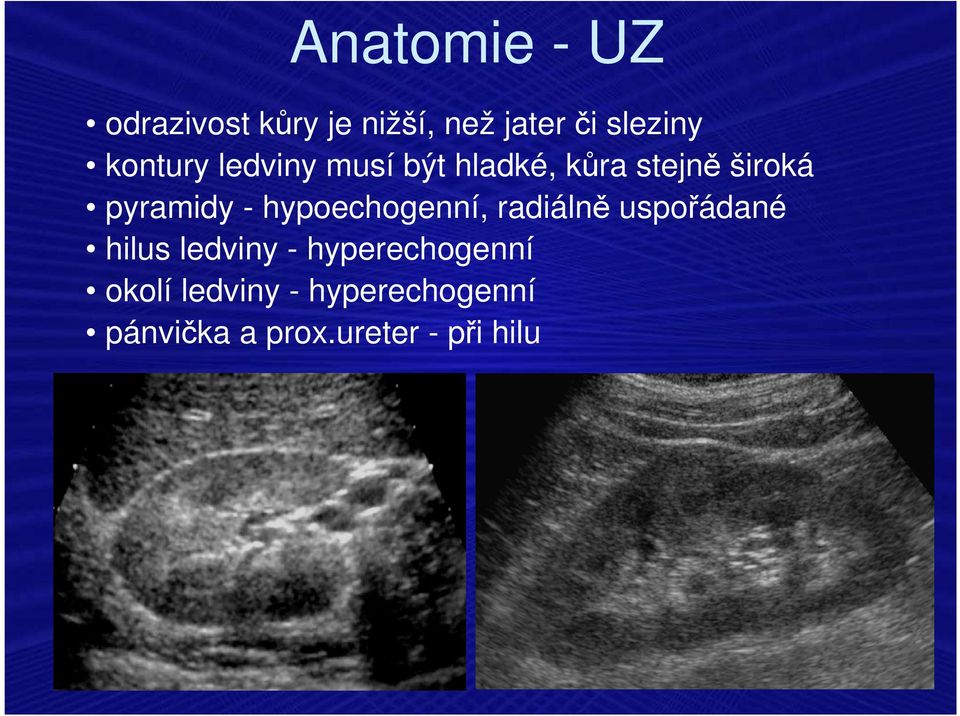 Anatomie - UZ

• odrazivost kůry je nižší, než jater či sleziny
• kontury ledviny musí být hladké, kůra stejně široká
• pyramidy - hypoechogenní, radiálně uspořádané
• hilus ledviny - hyperechogenní
• okolí ledviny - hyperechogenní
• pánvička a prox.ureter - při hilu